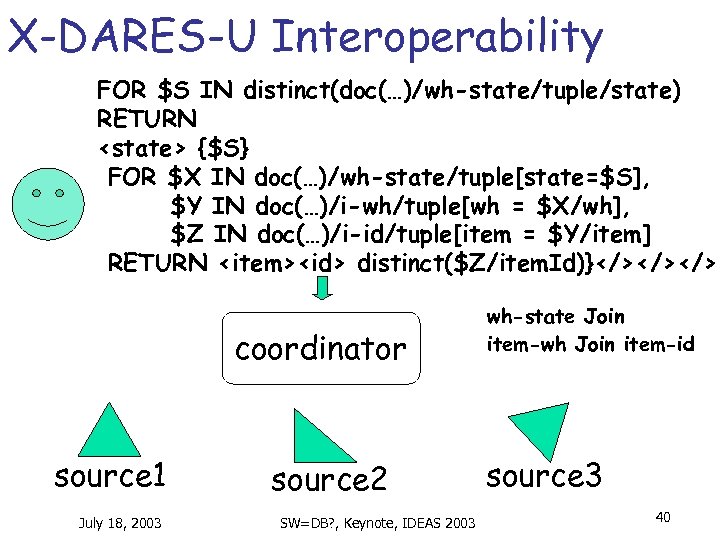 X-DARES-U Interoperability

FOR \$S IN distinct(doc(…)/wh-state/tuple/state)
RETURN
<state> {\$S}
FOR \$X IN doc(…)/wh-state/tuple[state=\$S],
\$Y IN doc(…)/i-wh/tuple[wh = \$X/wh],
\$Z IN doc(…)/i-id/tuple[item = \$Y/item]
RETURN <item><id> distinct(\$Z/itemId)}</></></>

coordinator

wh-state Join
item-wh Join item-id

source1

source2

source3

July 18, 2003

SW=DB?, Keynote, IDEAS 2003

40